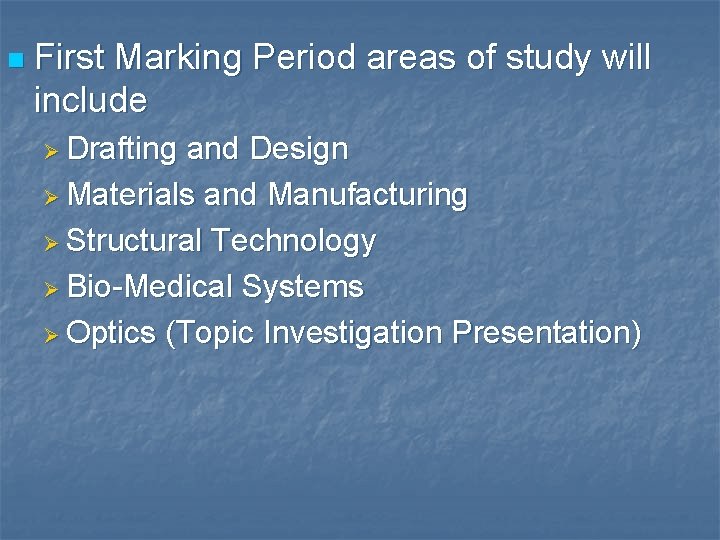 First Marking Period areas of study will include

Drafting and Design

Materials and Manufacturing

Structural Technology

Bio-Medical Systems

Optics (Topic Investigation Presentation)